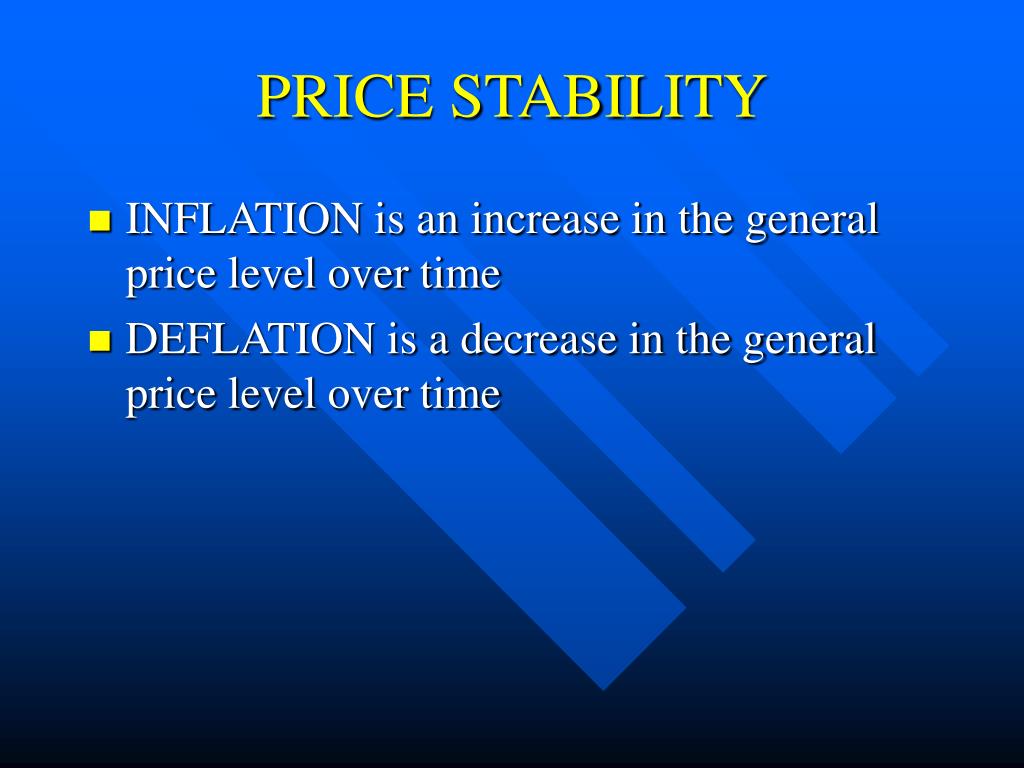 PRICE STABILITY

- INFLATION is an increase in the general price level over time
- DEFLATION is a decrease in the general price level over time